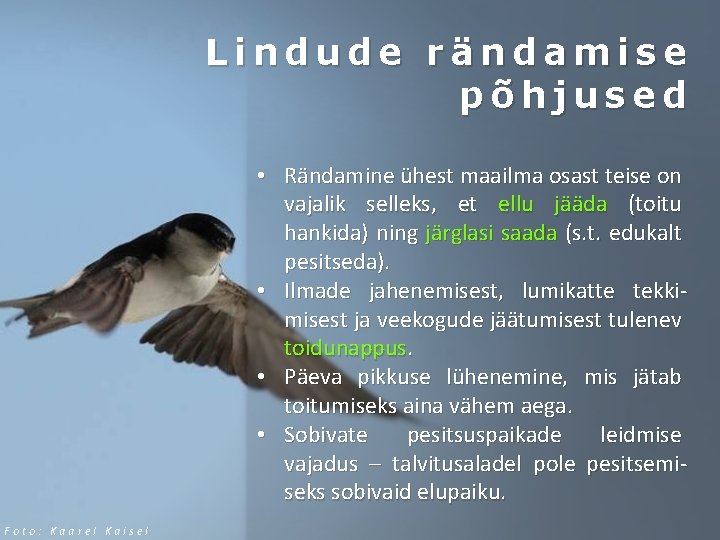 Lindude rändamise põhjused

• Rändamine ühest maailma osast teise on vajalik selleks, et ellu jääda (toitu hankida) ning järglasi saada (s.t. edukalt pesitseda).
• Ilmade jahenemisest, lumikatte tekkimisest ja veekogude jäätumisest tulenev toidunappus.
• Päeva pikkuse lühenemine, mis jätab toitumiseks aina vähem aega.
• Sobivate pesitsuspaikade leidmise vajadus – talvitusaladel pole pesitsemiseks sobivaid elupaiku.

Foto: Kaarel Kaisel